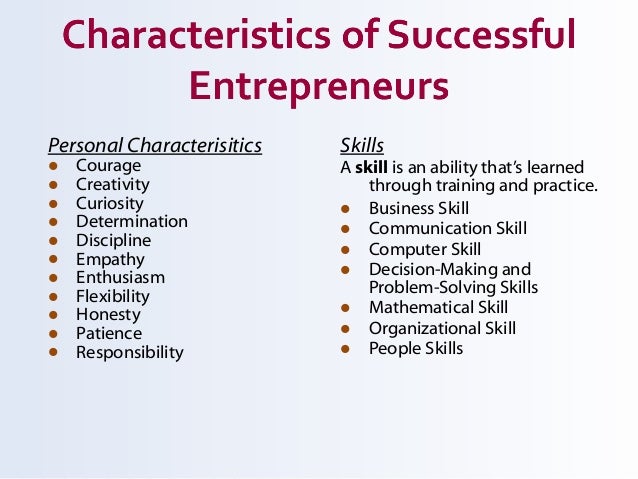 Characteristics of Successful Entrepreneurs

Personal Characterisitics
- Courage
- Creativity
- Curiosity
- Determination
- Discipline
- Empathy
- Enthusiasm
- Flexibility
- Honesty
- Patience
- Responsibility

Skills
A skill is an ability that's learned through training and practice.
- Business Skill
- Communication Skill
- Computer Skill
- Decision-Making and Problem-Solving Skills
- Mathematical Skill
- Organizational Skill
- People Skills